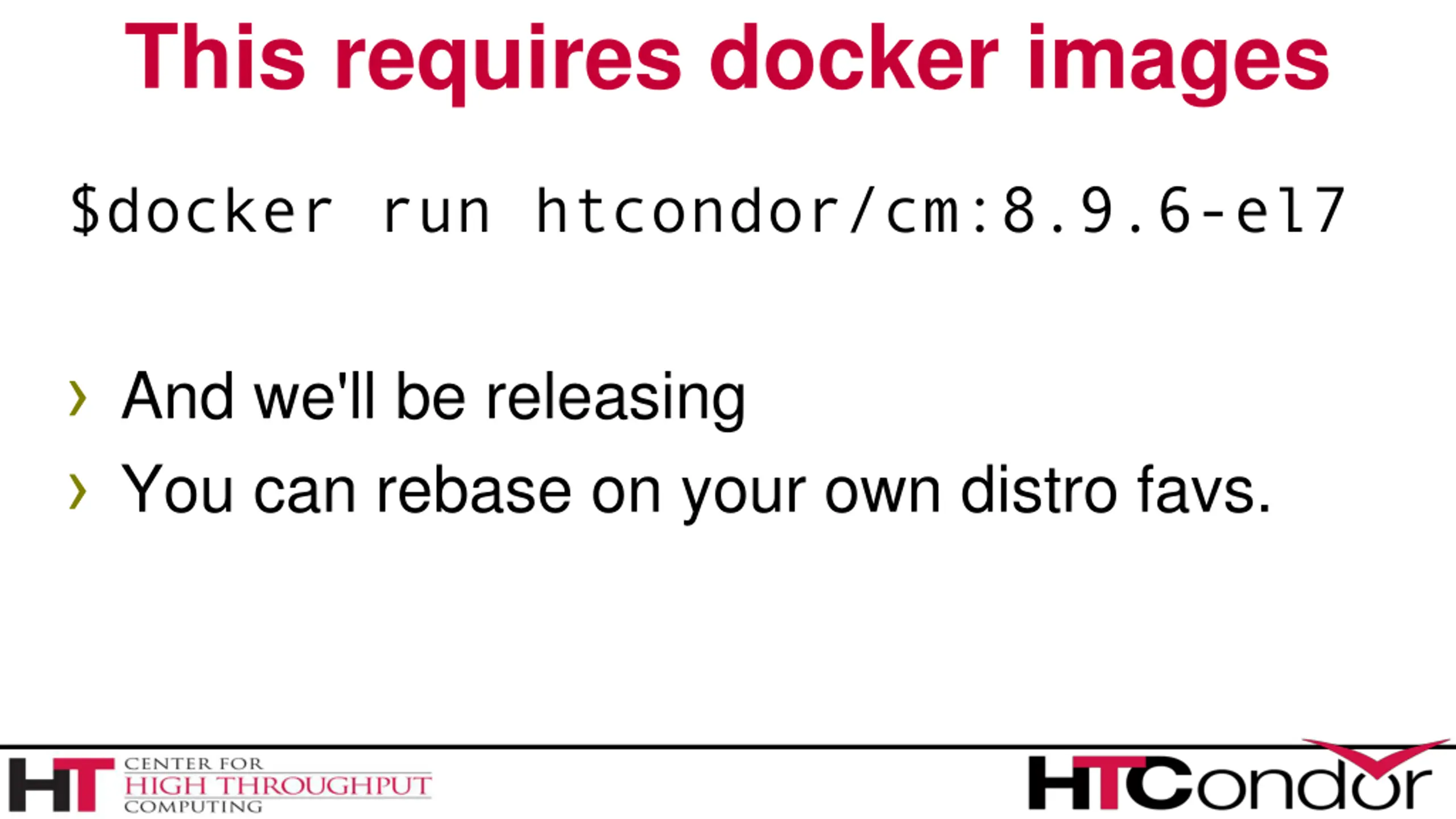 This requires docker images

$docker run htcondor/cm:8.9.6-el7

› And we'll be releasing
› You can rebase on your own distro favs.

HT CENTER FOR HIGH THROUGHPUT COMPUTING

HTCondor